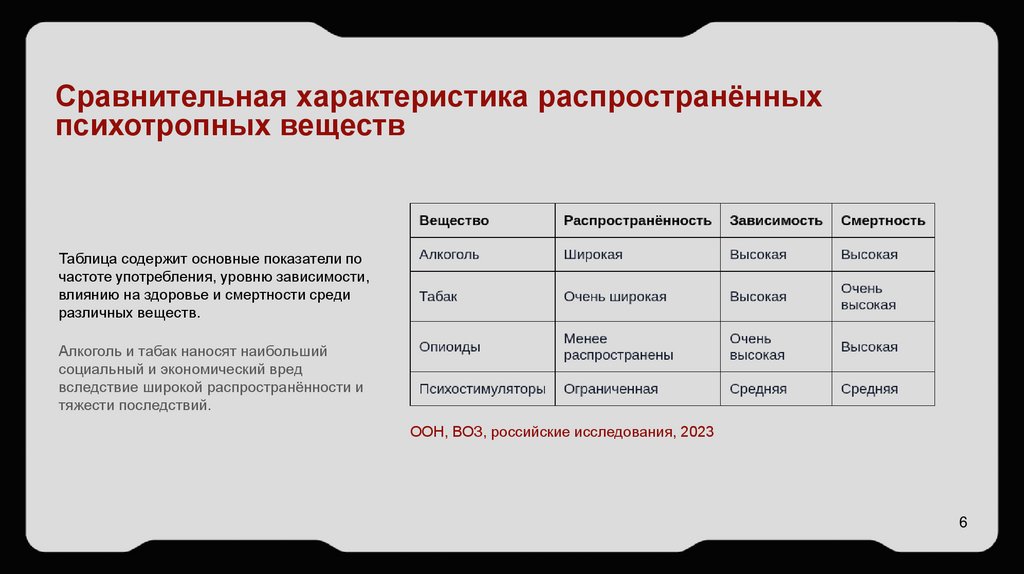 Сравнительная характеристика распространённых психотропных веществ

Таблица содержит основные показатели по частоте употребления, уровню зависимости, влиянию на здоровье и смертности среди различных веществ.

Алкоголь и табак наносят наибольший социальный и экономический вред вследствие широкой распространённости и тяжести последствий.

| Вещество | Распространённость | Зависимость | Смертность |
|---|---|---|---|
| Алкоголь | Широкая | Высокая | Высокая |
| Табак | Очень широкая | Высокая | Очень высокая |
| Опиоиды | Менее распространены | Очень высокая | Высокая |
| Психостимуляторы | Ограниченная | Средняя | Средняя |

ООН, ВОЗ, российские исследования, 2023

6